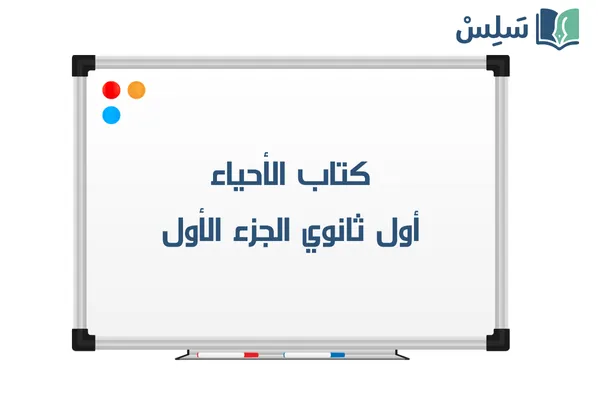 سَلِسْ

كتاب الأحياء
أول ثانوي الجزء الأول